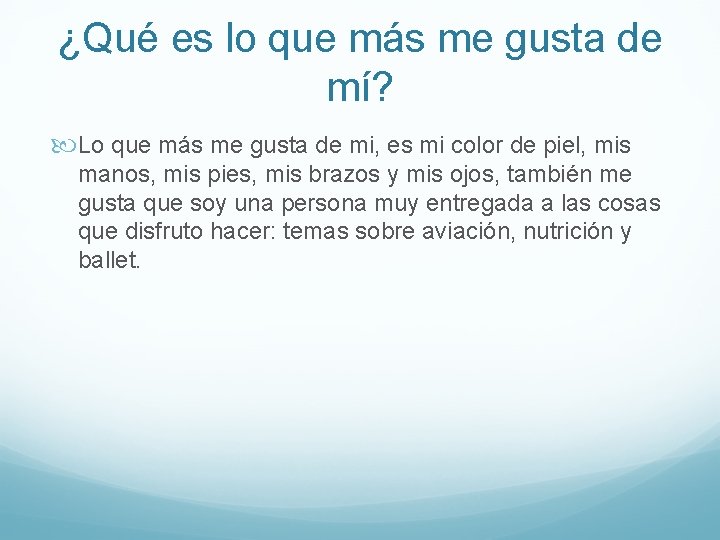 ¿Qué es lo que más me gusta de mí?

Lo que más me gusta de mi, es mi color de piel, mis manos, mis pies, mis brazos y mis ojos, también me gusta que soy una persona muy entregada a las cosas que disfruto hacer: temas sobre aviación, nutrición y ballet.